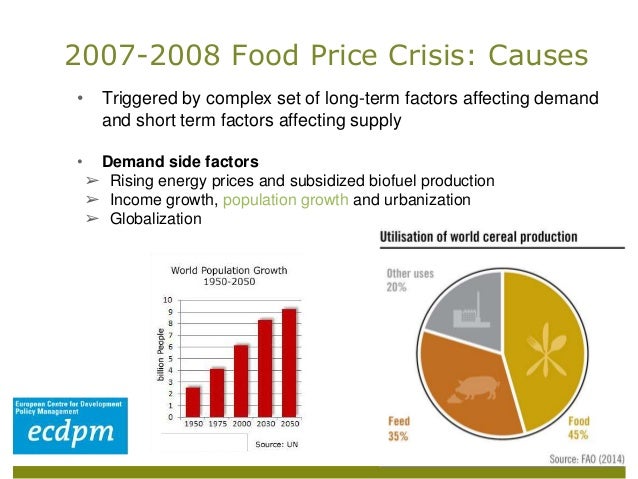 2007-2008 Food Price Crisis: Causes

• Triggered by complex set of long-term factors affecting demand and short term factors affecting supply

• **Demand side factors**
➢ Rising energy prices and subsidized biofuel production
➢ Income growth, population growth and urbanization
➢ Globalization

World Population Growth
1950-2050

billion People

10
9
8
7
6
5
4
3
2
1
0

1950 1975 2000 2030 2050

Source: UN

Utilisation of world cereal production

Other uses
20%

Feed
35%

Food
45%

Source: FAO (2014)

European Centre for Development Policy Management
ecdpm